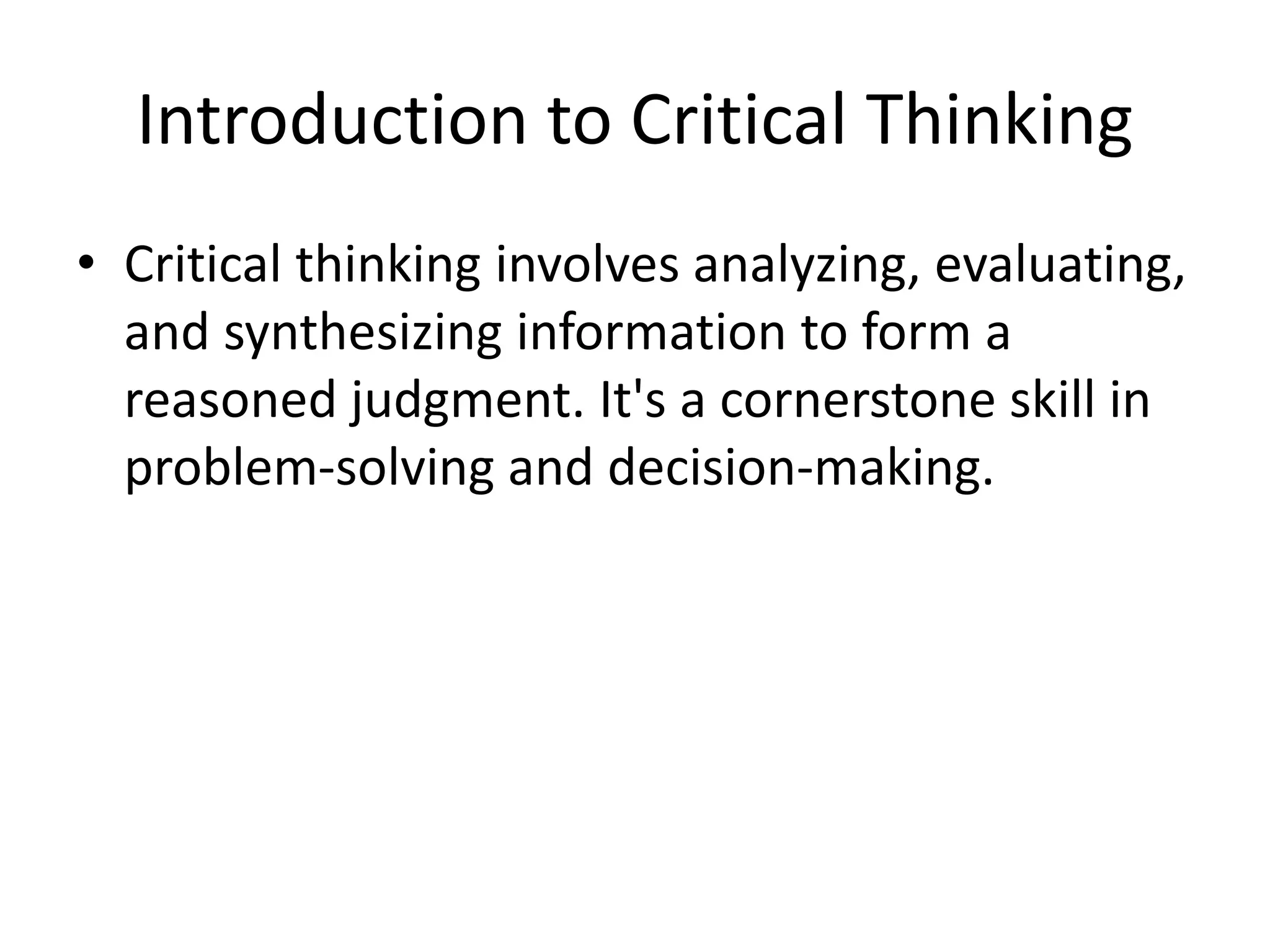 Introduction to Critical Thinking

• Critical thinking involves analyzing, evaluating, and synthesizing information to form a reasoned judgment. It's a cornerstone skill in problem-solving and decision-making.